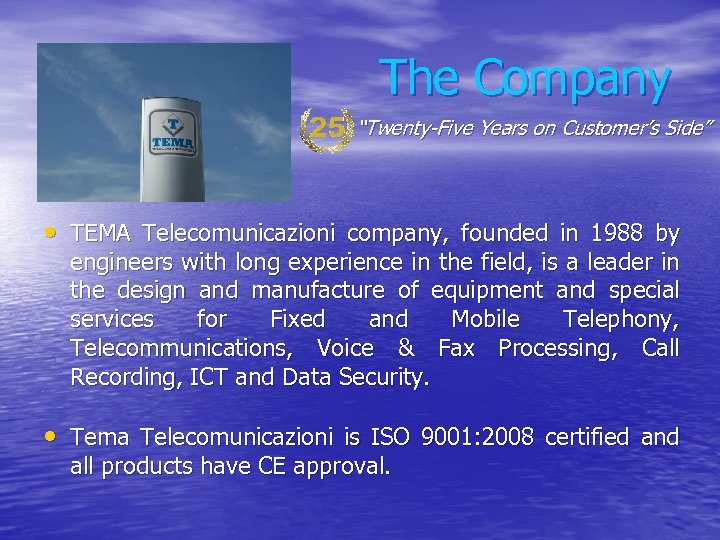 TEMA

The Company

25 "Twenty-Five Years on Customer's Side"

• TEMA Telecomunicazioni company, founded in 1988 by engineers with long experience in the field, is a leader in the design and manufacture of equipment and special services for Fixed and Mobile Telephony, Telecommunications, Voice & Fax Processing, Call Recording, ICT and Data Security.

• Tema Telecomunicazioni is ISO 9001:2008 certified and all products have CE approval.